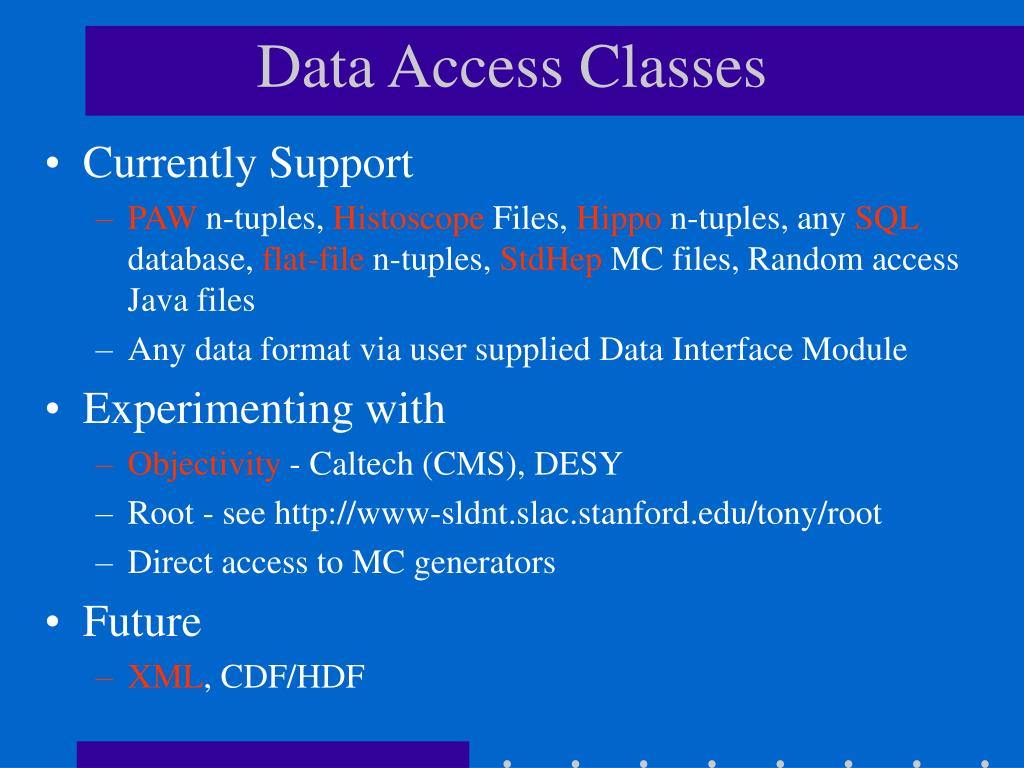 Data Access Classes

• Currently Support
– PAW n-tuples, Histoscope Files, Hippo n-tuples, any SQL database, flat-file n-tuples, StdHep MC files, Random access Java files
– Any data format via user supplied Data Interface Module

• Experimenting with
– Objectivity - Caltech (CMS), DESY
– Root - see http://www-sldnt.slac.stanford.edu/tony/root
– Direct access to MC generators

• Future
– XML, CDF/HDF